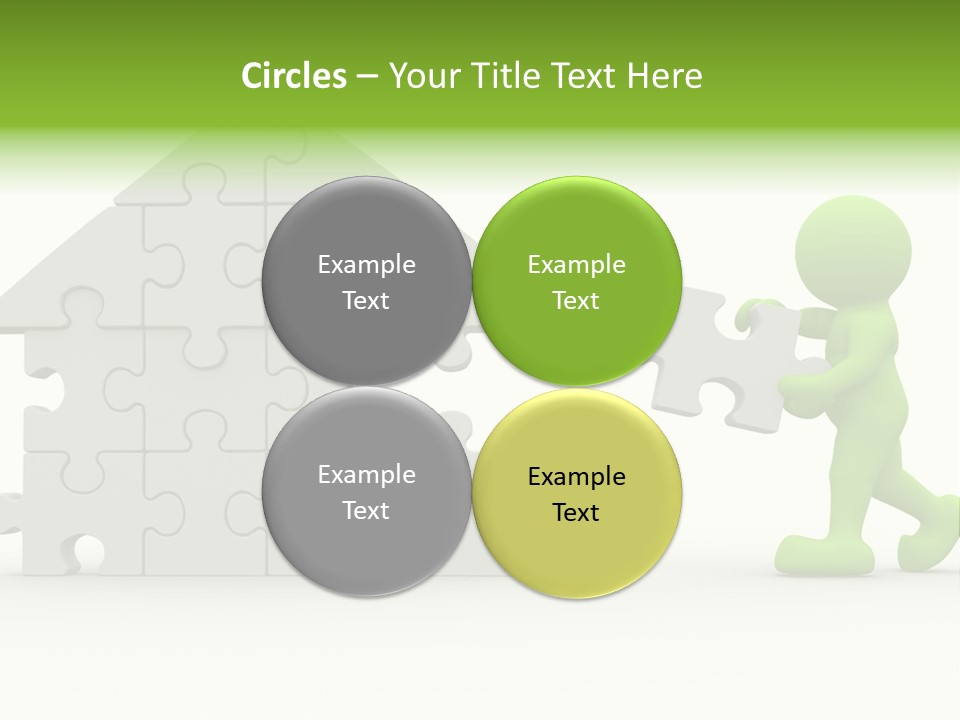 Circles – Your Title Text Here

Example Text

Example Text

Example Text

Example Text